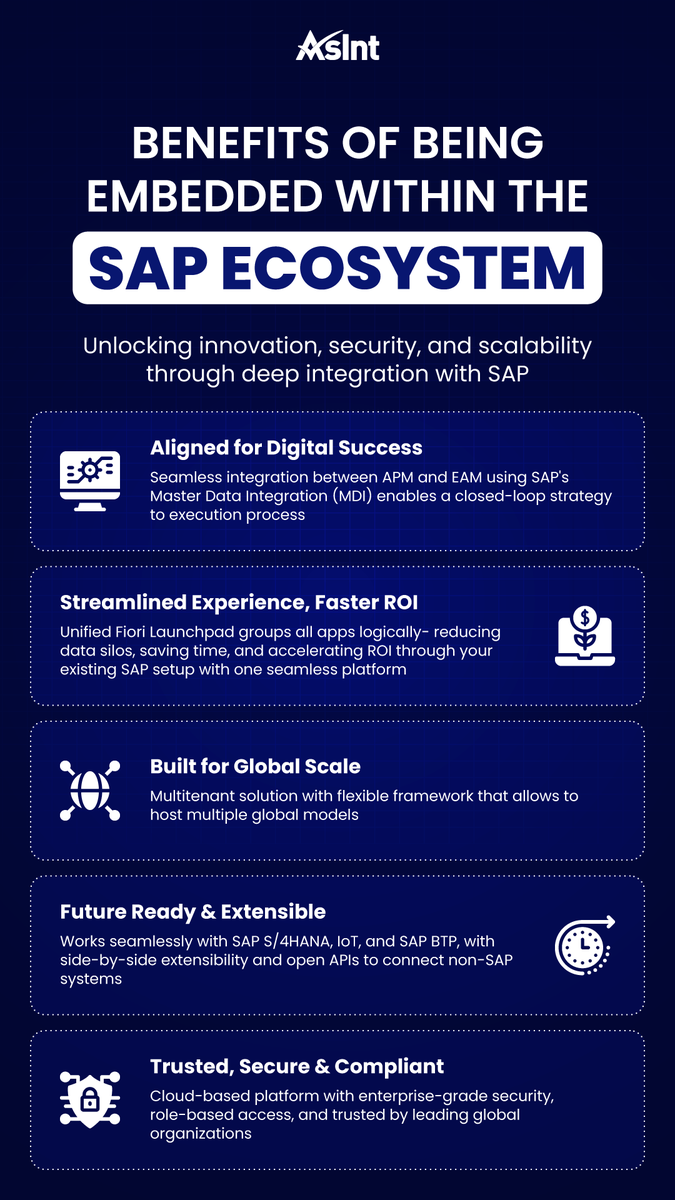 AsInt

BENEFITS OF BEING EMBEDDED WITHIN THE

SAP ECOSYSTEM

Unlocking innovation, security, and scalability through deep integration with SAP

Aligned for Digital Success

Seamless integration between APM and EAM using SAP's Master Data Integration (MDI) enables a closed-loop strategy to execution process

Streamlined Experience, Faster ROI

Unified Fiori Launchpad groups all apps logically- reducing data silos, saving time, and accelerating ROI through your existing SAP setup with one seamless platform

Built for Global Scale

Multitenant solution with flexible framework that allows to host multiple global models

Future Ready & Extensible

Works seamlessly with SAP S/4HANA, IoT, and SAP BTP, with side-by-side extensibility and open APIs to connect non-SAP systems

Trusted, Secure & Compliant

Cloud-based platform with enterprise-grade security, role-based access, and trusted by leading global organizations